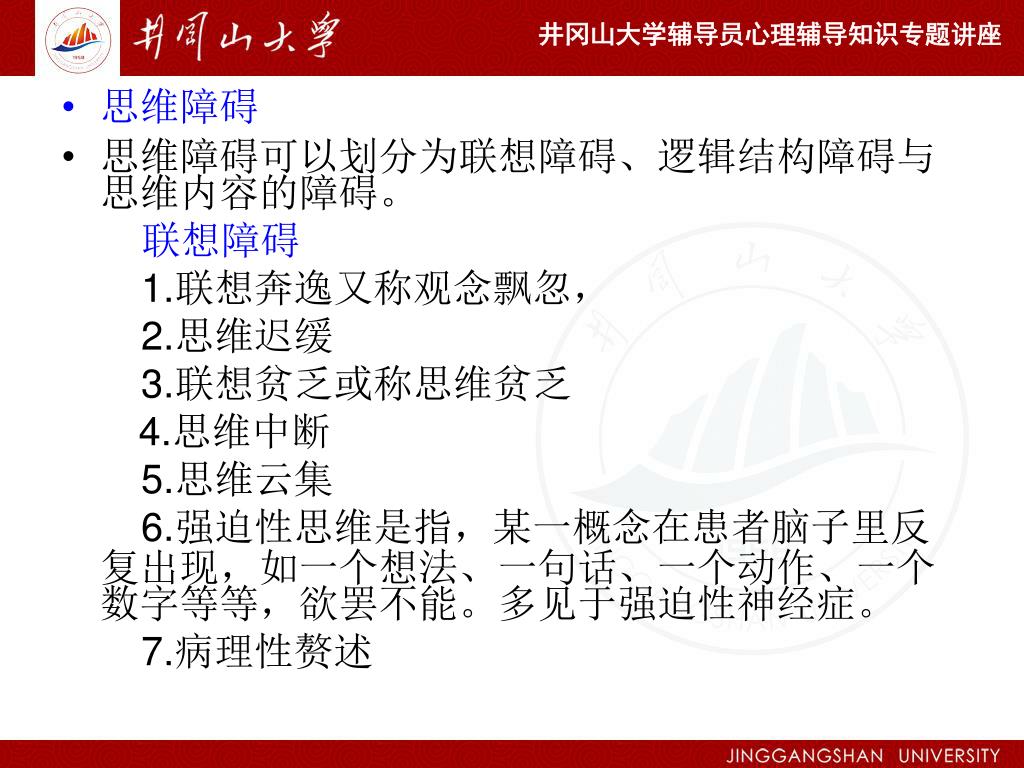 井冈山大学

井冈山大学辅导员心理辅导知识专题讲座

• 思维障碍

• 思维障碍可以划分为联想障碍、逻辑结构障碍与思维内容的障碍。

联想障碍

1.联想奔逸又称观念飘忽，

2.思维迟缓

3.联想贫乏或称思维贫乏

4.思维中断

5.思维云集

6.强迫性思维是指，某一概念在患者脑子里反复出现，如一个想法、一句话、一个动作、一个数字等等，欲罢不能。多见于强迫性神经症。

7.病理性赘述

JINGGANGSHAN UNIVERSITY